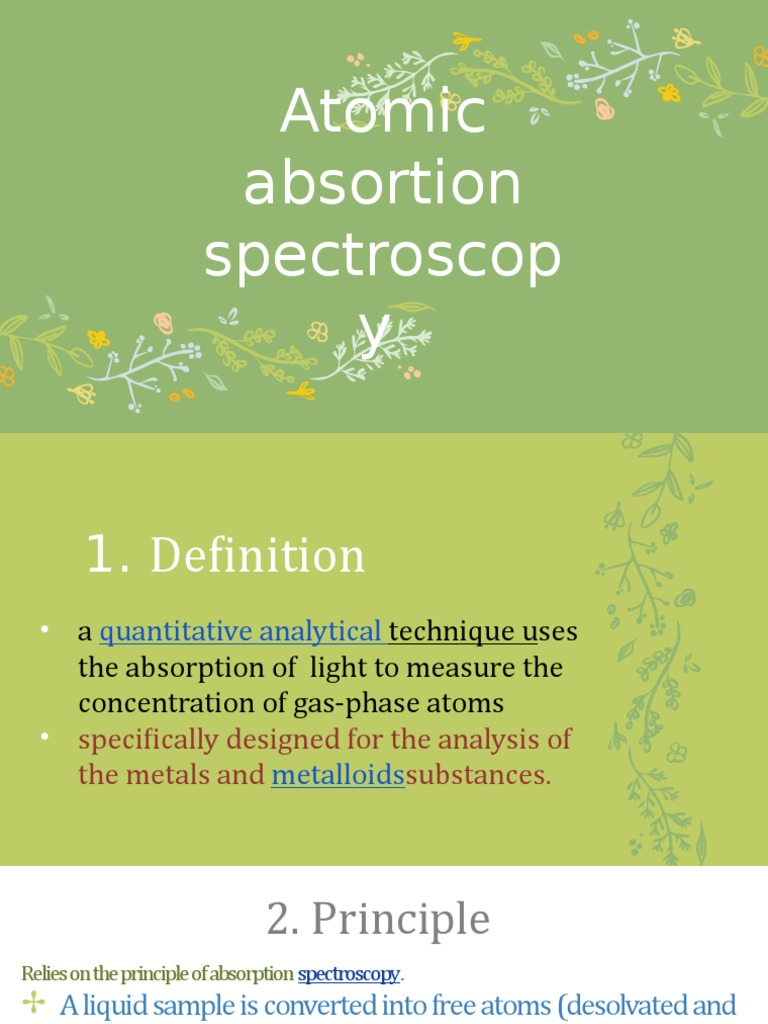 Atomic absortion spectroscopy

1. Definition

• a quantitative analytical technique uses the absorption of light to measure the concentration of gas-phase atoms
• specifically designed for the analysis of the metals and metalloidssubstances.

2. Principle

Relies on the principle of absorption spectroscopy.

✢ A liquid sample is converted into free atoms (desolvated and